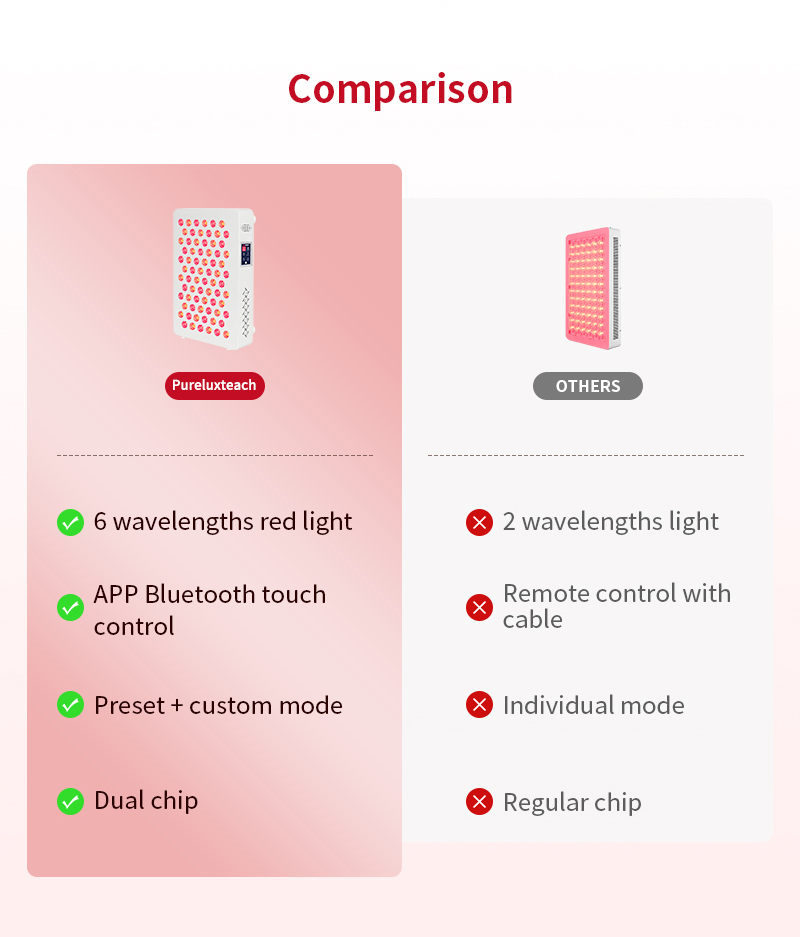 Comparison

Pureluxteach

6 wavelengths red light

APP Bluetooth touch control

Preset + custom mode

Dual chip

OTHERS

2 wavelengths light

Remote control with cable

Individual mode

Regular chip